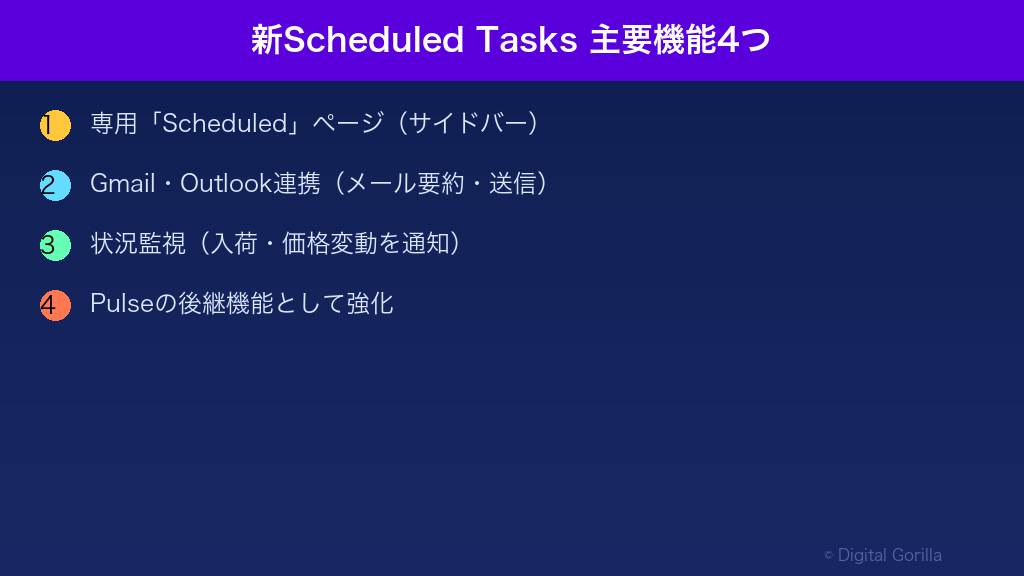 新Scheduled Tasks 主要機能4つ

1 専用「Scheduled」ページ（サイドバー）

2 Gmail・Outlook連携（メール要約・送信）

3 状況監視（入荷・価格変動を通知）

4 Pulseの後継機能として強化

© Digital Gorilla